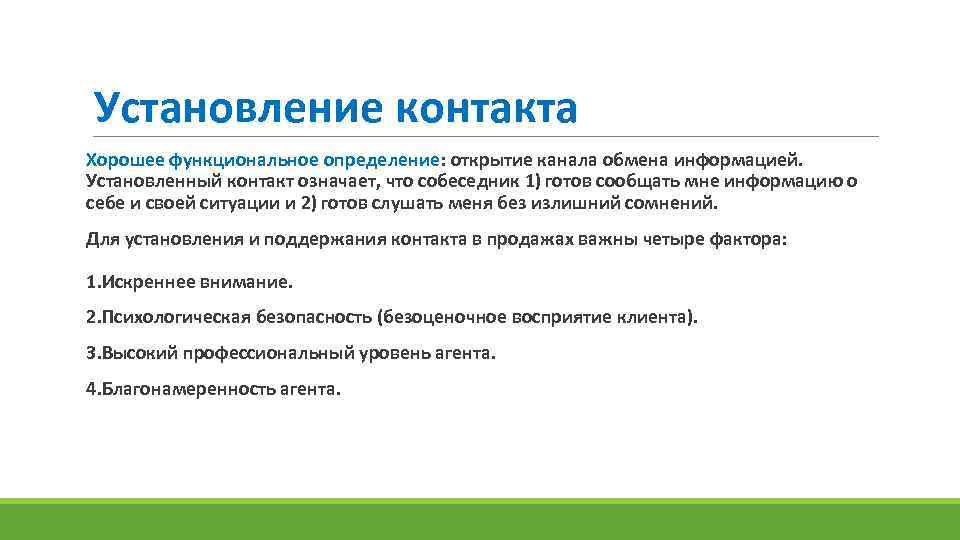 Установление контакта

Хорошее функциональное определение: открытие канала обмена информацией. Установленный контакт означает, что собеседник 1) готов сообщать мне информацию о себе и своей ситуации и 2) готов слушать меня без излишний сомнений.

Для установления и поддержания контакта в продажах важны четыре фактора:

1.Искреннее внимание.

2.Психологическая безопасность (безоценочное восприятие клиента).

3.Высокий профессиональный уровень агента.

4.Благонамеренность агента.